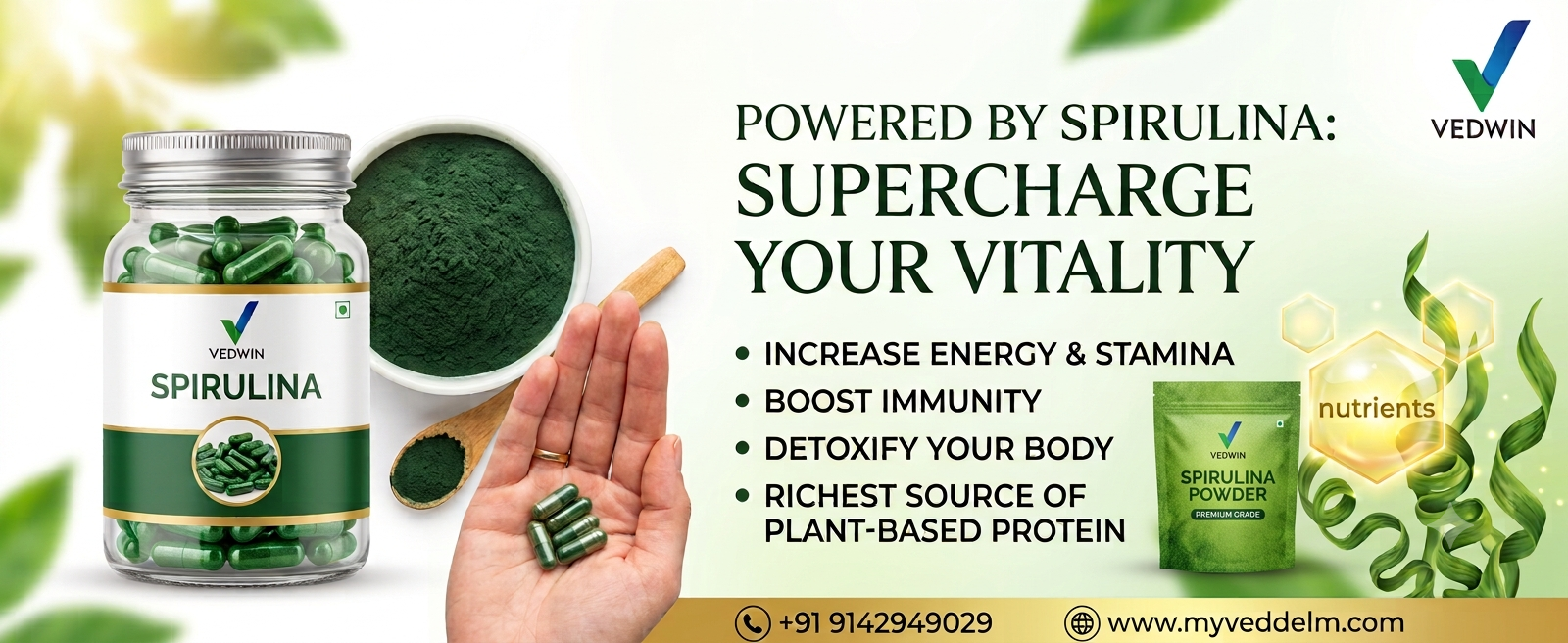 VEDWIN
SPIRULINA

POWERED BY SPIRULINA:
SUPERCHARGE YOUR VITALITY

VEDWIN

• INCREASE ENERGY & STAMINA
• BOOST IMMUNITY
• DETOXIFY YOUR BODY
• RICHEST SOURCE OF PLANT-BASED PROTEIN

VEDWIN
SPIRULINA POWDER
PREMIUM GRADE

nutrients

+91 9142949029
www.myveddelm.com